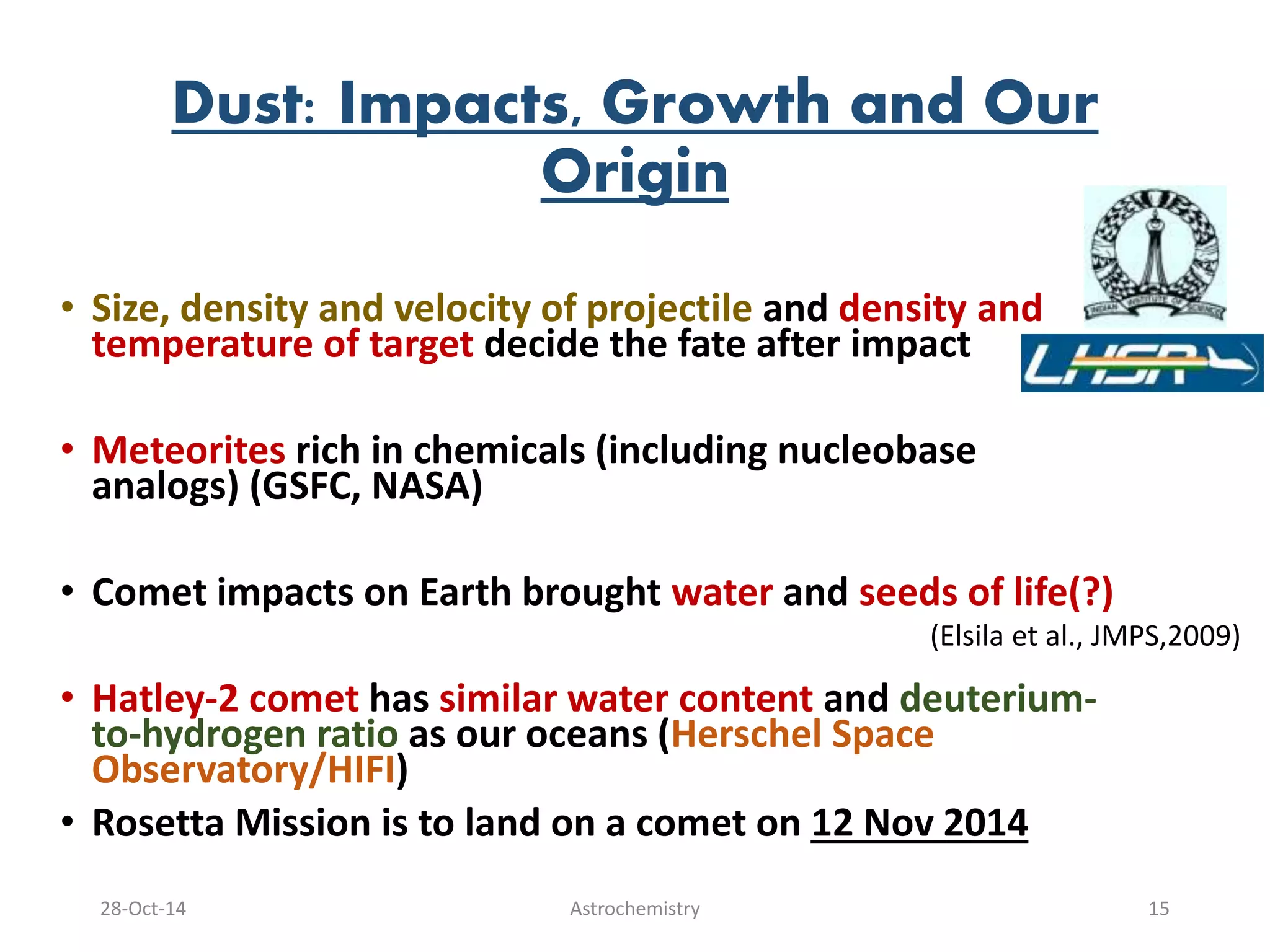 Dust: Impacts, Growth and Our Origin

INDIAN INSTITUTE OF SCIENCE

LHSR

• Size, density and velocity of projectile and density and temperature of target decide the fate after impact

• Meteorites rich in chemicals (including nucleobase analogs) (GSFC, NASA)

• Comet impacts on Earth brought water and seeds of life(?)

(Elsila et al., JMPS,2009)

• Hatley-2 comet has similar water content and deuterium-to-hydrogen ratio as our oceans (Herschel Space Observatory/HIFI)

• Rosetta Mission is to land on a comet on 12 Nov 2014

28-Oct-14

Astrochemistry

15